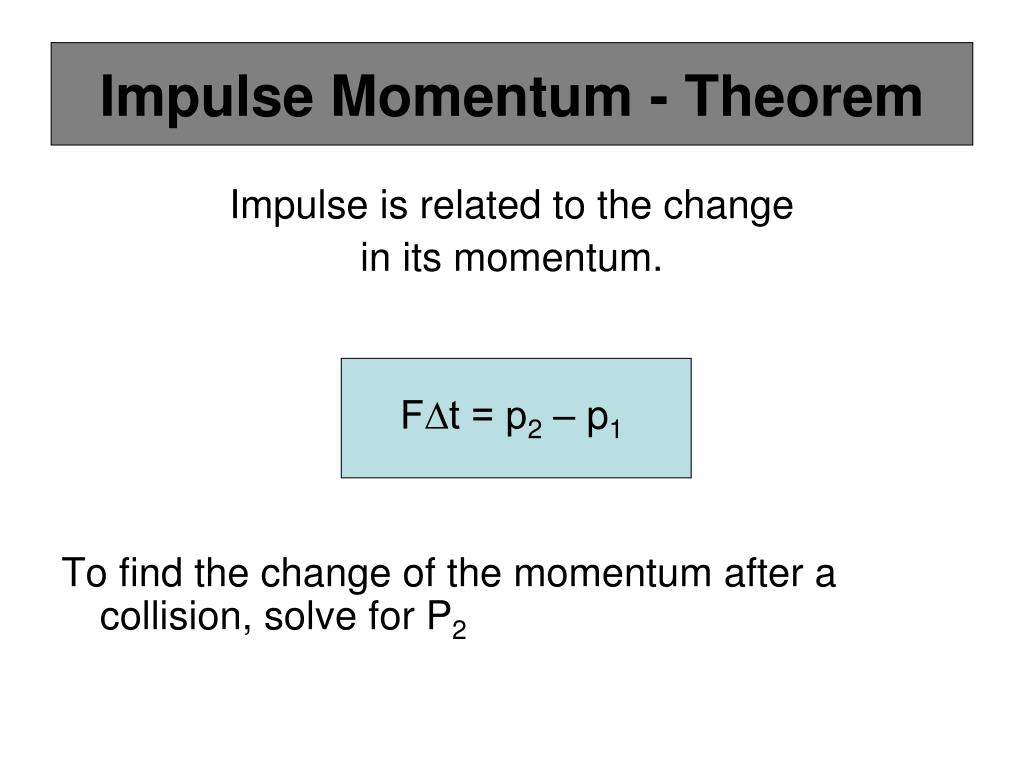 Impulse Momentum - Theorem

Impulse is related to the change in its momentum.

$F\Delta t = p_2 – p_1$

To find the change of the momentum after a collision, solve for $P_2$